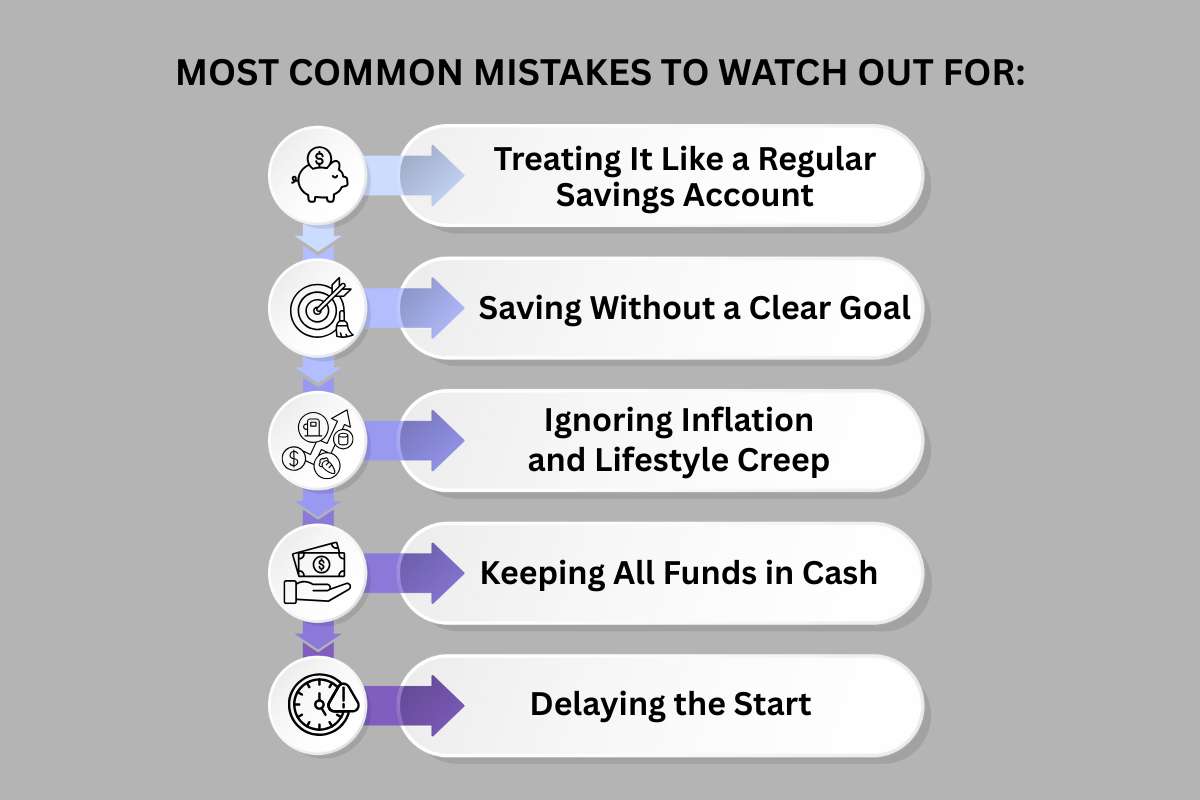 MOST COMMON MISTAKES TO WATCH OUT FOR:

Treating It Like a Regular Savings Account

Saving Without a Clear Goal

Ignoring Inflation and Lifestyle Creep

Keeping All Funds in Cash

Delaying the Start